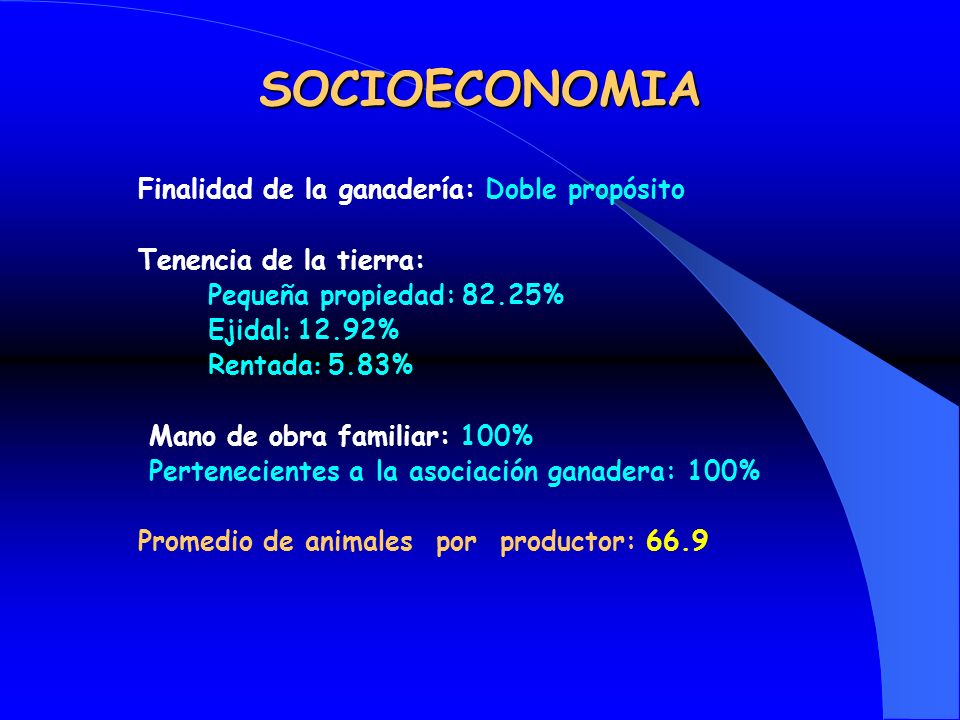 SOCIOECONOMIA

Finalidad de la ganadería: Doble propósito

Tenencia de la tierra:
Pequeña propiedad: 82.25%
Ejidal: 12.92%
Rentada: 5.83%

Mano de obra familiar: 100%
Pertenecientes a la asociación ganadera: 100%

Promedio de animales por productor: 66.9